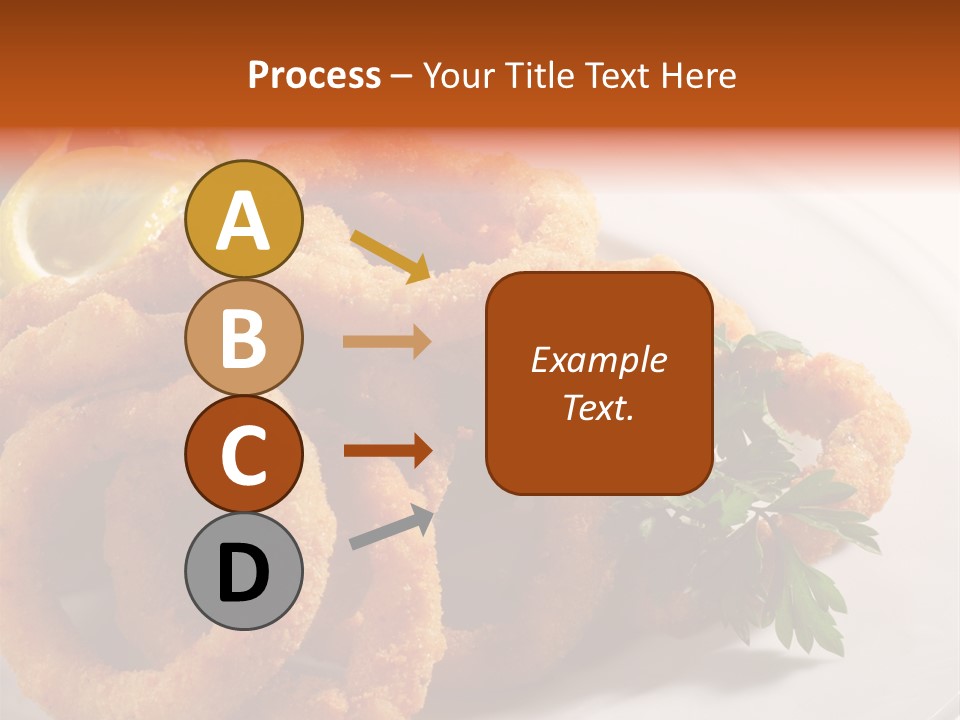 Process – Your Title Text Here

A

B

C

D

Example Text.